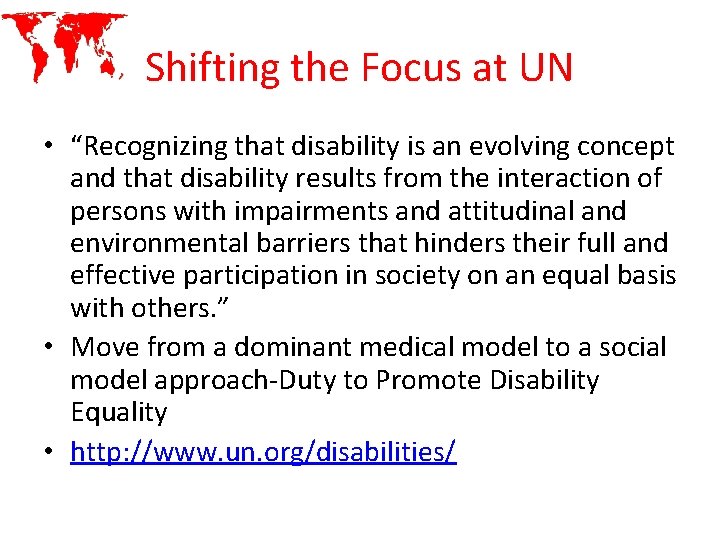 Shifting the Focus at UN

• “Recognizing that disability is an evolving concept and that disability results from the interaction of persons with impairments and attitudinal and environmental barriers that hinders their full and effective participation in society on an equal basis with others.”

• Move from a dominant medical model to a social model approach-Duty to Promote Disability Equality

• http://www.un.org/disabilities/